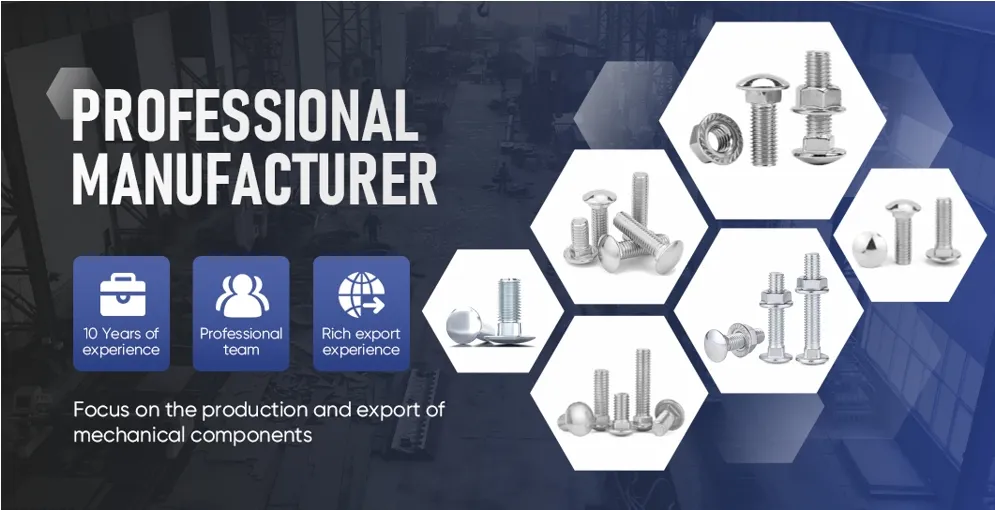 PROFESSIONAL MANUFACTURER

10 Years of experience

Professional team

Rich export experience

Focus on the production and export of mechanical components